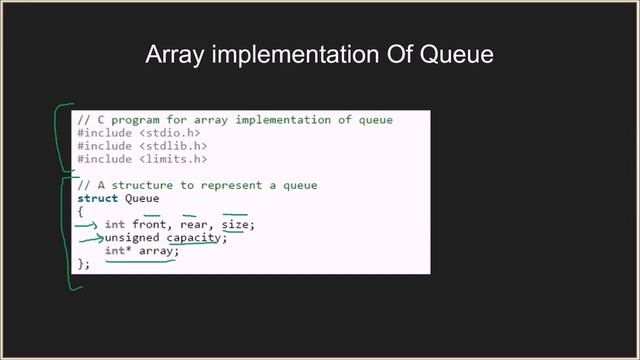 Array implementation Of Queue

// C program for array implementation of queue
#include <stdio.h>
#include <stdlib.h>
#include <limits.h>

// A structure to represent a queue
struct Queue
{
    int front, rear, size;
    unsigned capacity;
    int* array;
};